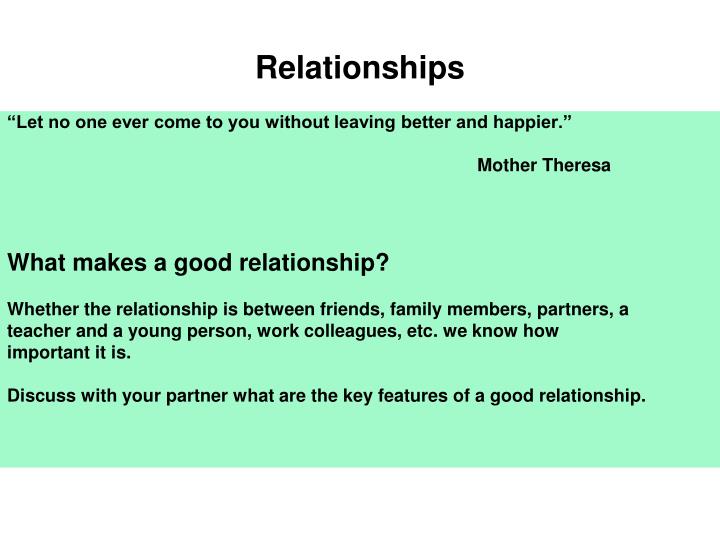 Relationships

“Let no one ever come to you without leaving better and happier.”

Mother Theresa

What makes a good relationship?

Whether the relationship is between friends, family members, partners, a teacher and a young person, work colleagues, etc. we know how important it is.

Discuss with your partner what are the key features of a good relationship.